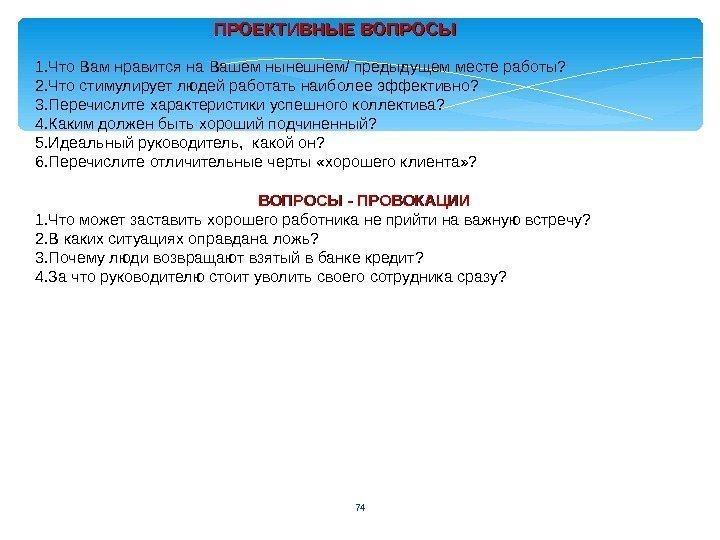 ПРОЕКТИВНЫЕ ВОПРОСЫ

1.Что Вам нравится на Вашем нынешнем/ предыдущем месте работы?
2.Что стимулирует людей работать наиболее эффективно?
3.Перечислите характеристики успешного коллектива?
4.Каким должен быть хороший подчиненный?
5.Идеальный руководитель, какой он?
6.Перечислите отличительные черты «хорошего клиента»?

ВОПРОСЫ - ПРОВОКАЦИИ
1.Что может заставить хорошего работника не прийти на важную встречу?
2.В каких ситуациях оправдана ложь?
3.Почему люди возвращают взятый в банке кредит?
4.За что руководителю стоит уволить своего сотрудника сразу?

74